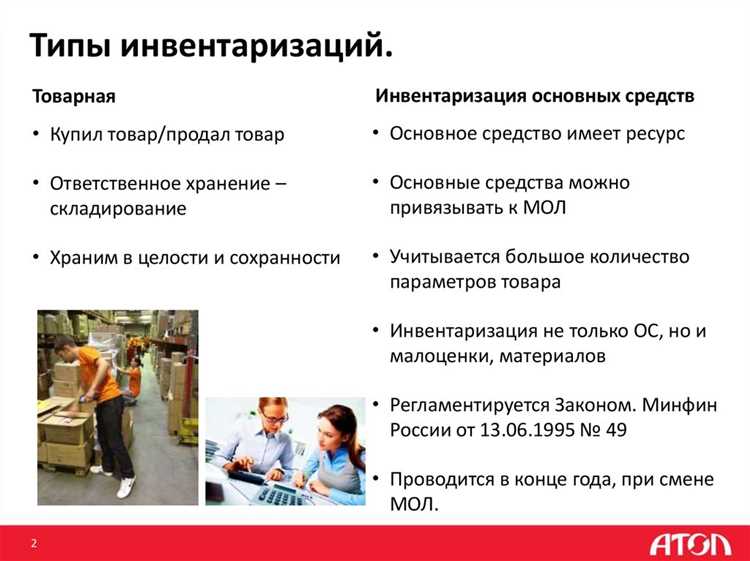 Типы инвентаризаций.

Товарная

• Купил товар/продал товар

• Ответственное хранение – складирование

• Храним в целости и сохранности

Инвентаризация основных средств

• Основное средство имеет ресурс

• Основные средства можно привязывать к МОЛ

• Учитывается большое количество параметров товара

• Инвентаризация не только ОС, но и малоценки, материалов

• Регламентируется Законом. Минфин России от 13.06.1995 № 49

• Проводится в конце года, при смене МОЛ.

2

АТОЛ